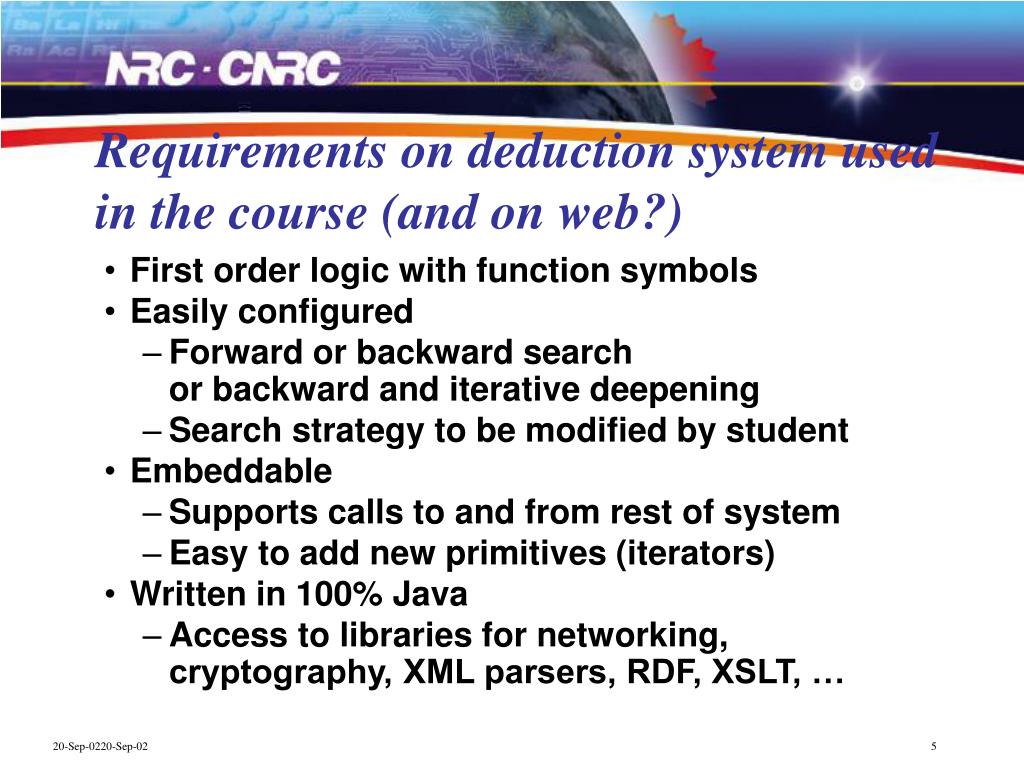 NRC · CNRC

Requirements on deduction system used in the course (and on web?)

• First order logic with function symbols
• Easily configured
– Forward or backward search or backward and iterative deepening
– Search strategy to be modified by student
• Embeddable
– Supports calls to and from rest of system
– Easy to add new primitives (iterators)
• Written in 100% Java
– Access to libraries for networking, cryptography, XML parsers, RDF, XSLT, …

20-Sep-0220-Sep-02

5